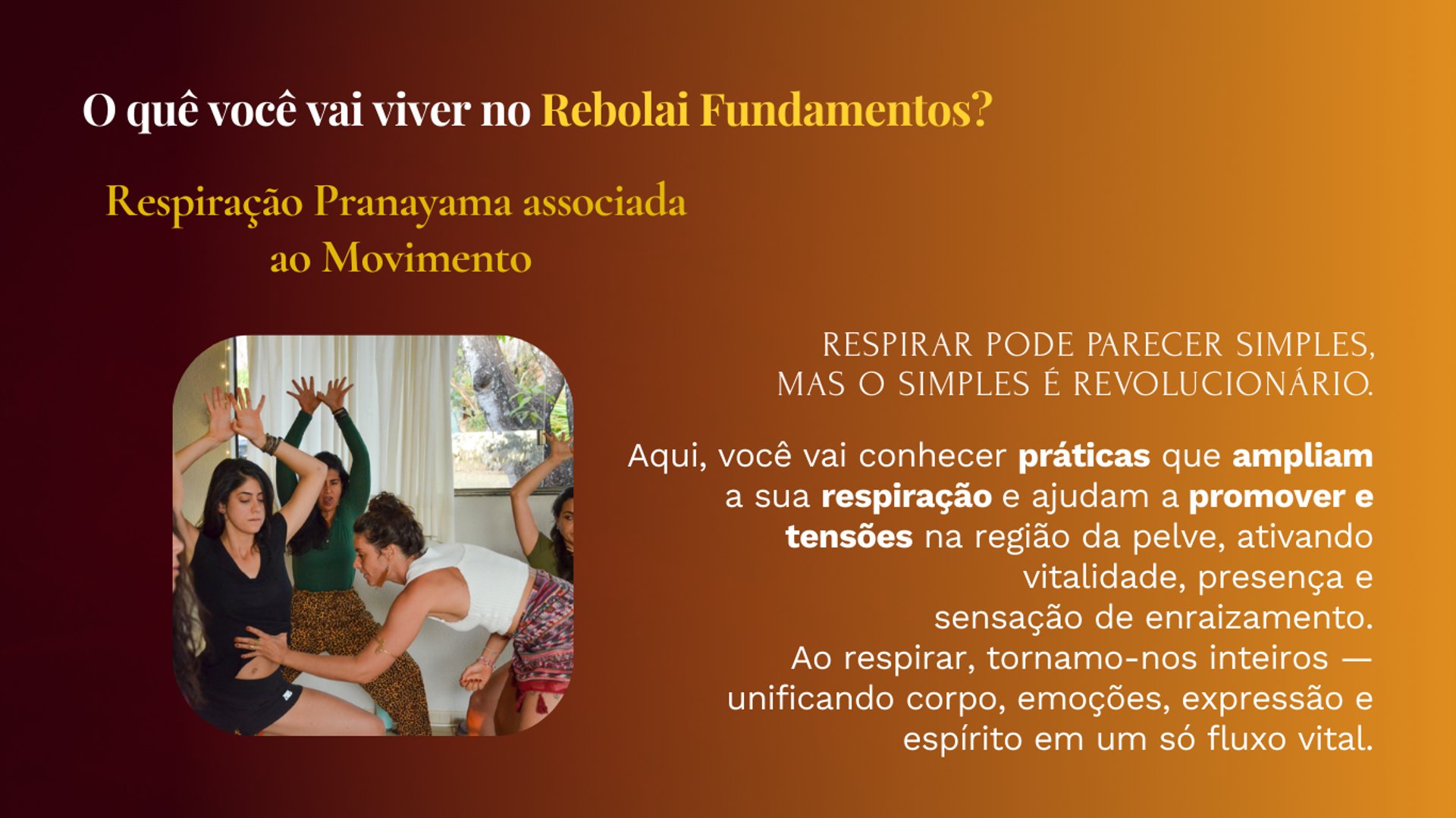 O quê você vai viver no Rebolai Fundamentos?

Respiração Pranayama associada ao Movimento

RESPIRAR PODE PARECER SIMPLES, MAS O SIMPLES É REVOLUCIONÁRIO.

Aqui, você vai conhecer práticas que ampliam a sua respiração e ajudam a promover e tensões na região da pelve, ativando vitalidade, presença e sensação de enraizamento.
Ao respirar, tornamo-nos inteiros — unificando corpo, emoções, expressão e espírito em um só fluxo vital.